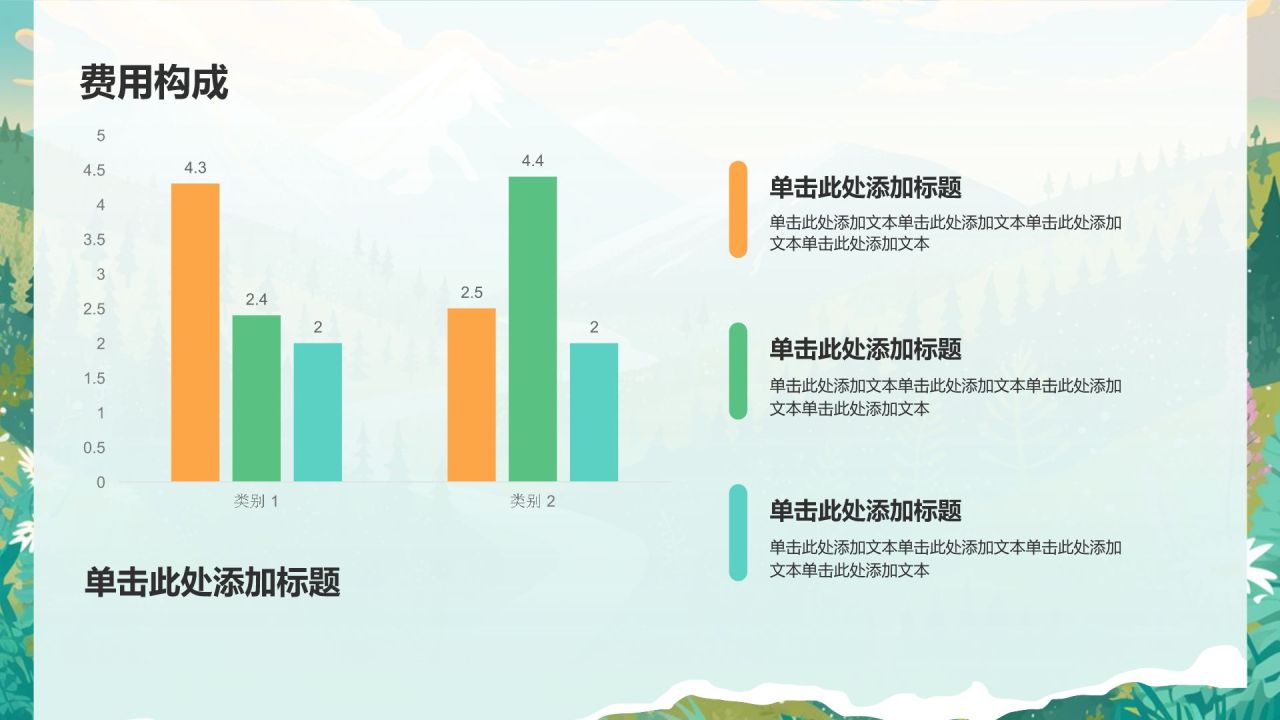 费用构成

5
4.5
4
3.5
3
2.5
2
1.5
1
0.5
0

4.3
2.4
2
2.5
4.4
2

类别 1
类别 2

单击此处添加标题

单击此处添加标题
单击此处添加文本单击此处添加文本单击此处添加文本单击此处添加文本

单击此处添加标题
单击此处添加文本单击此处添加文本单击此处添加文本单击此处添加文本

单击此处添加标题
单击此处添加文本单击此处添加文本单击此处添加文本单击此处添加文本